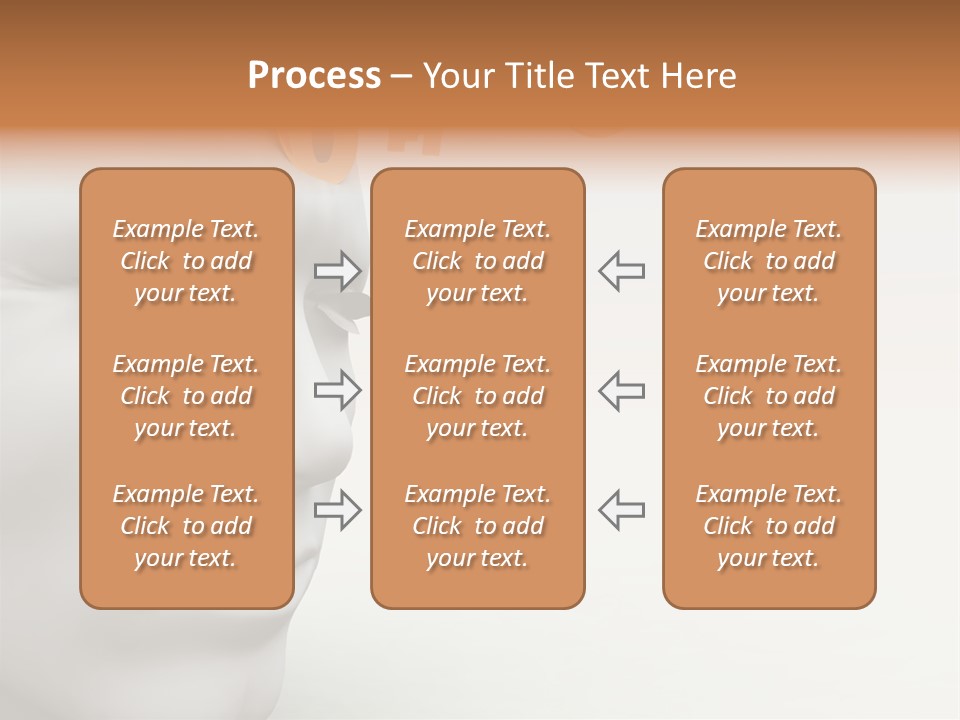 **Process** – Your Title Text Here

Example Text. Click to add your text.

Example Text. Click to add your text.

Example Text. Click to add your text.

Example Text. Click to add your text.

Example Text. Click to add your text.

Example Text. Click to add your text.

Example Text. Click to add your text.

Example Text. Click to add your text.

Example Text. Click to add your text.